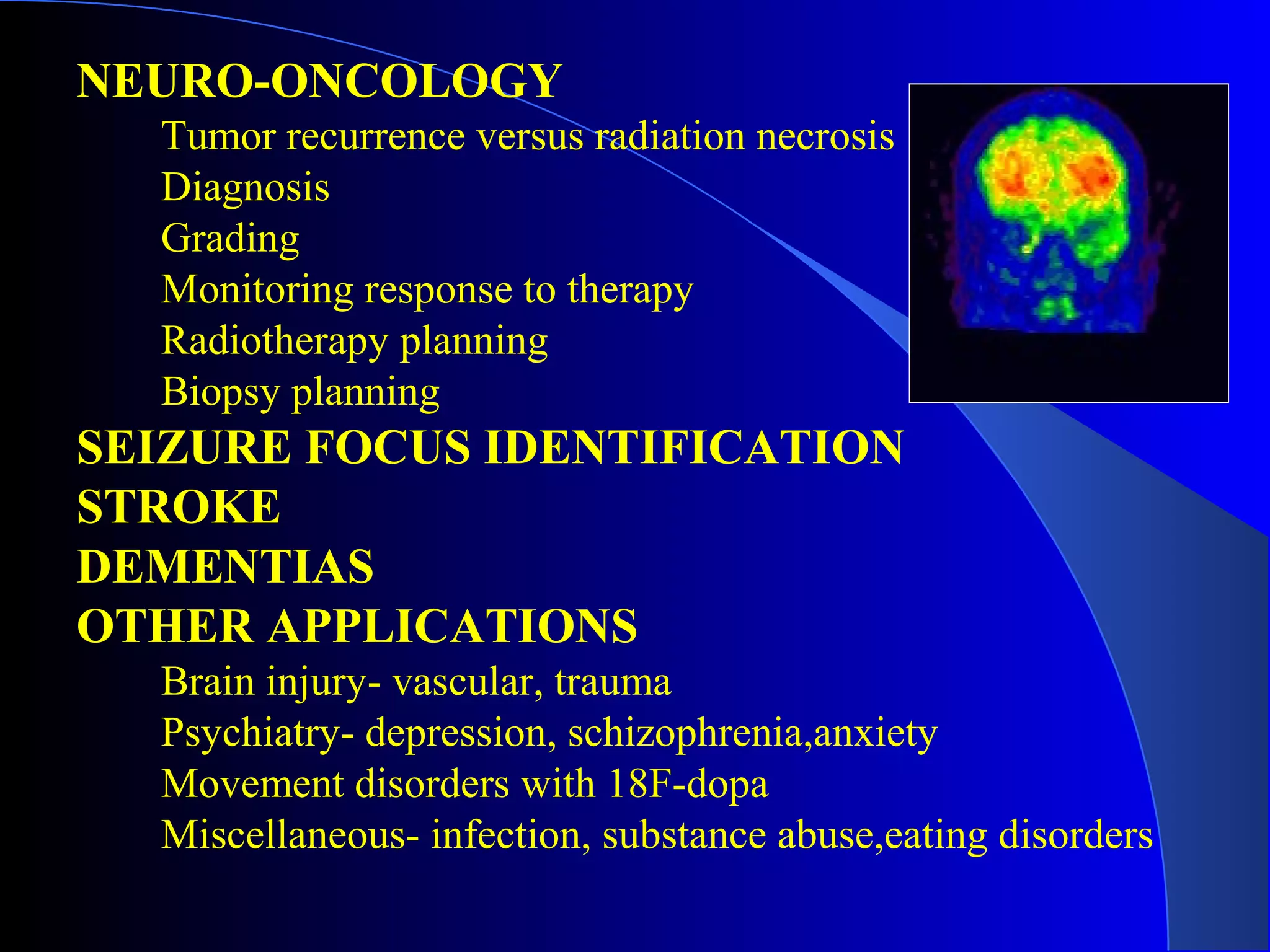 NEURO-ONCOLOGY

Tumor recurrence versus radiation necrosis

Diagnosis

Grading

Monitoring response to therapy

Radiotherapy planning

Biopsy planning

SEIZURE FOCUS IDENTIFICATION

STROKE

DEMENTIAS

OTHER APPLICATIONS

Brain injury- vascular, trauma

Psychiatry- depression, schizophrenia,anxiety

Movement disorders with 18F-dopa

Miscellaneous- infection, substance abuse,eating disorders